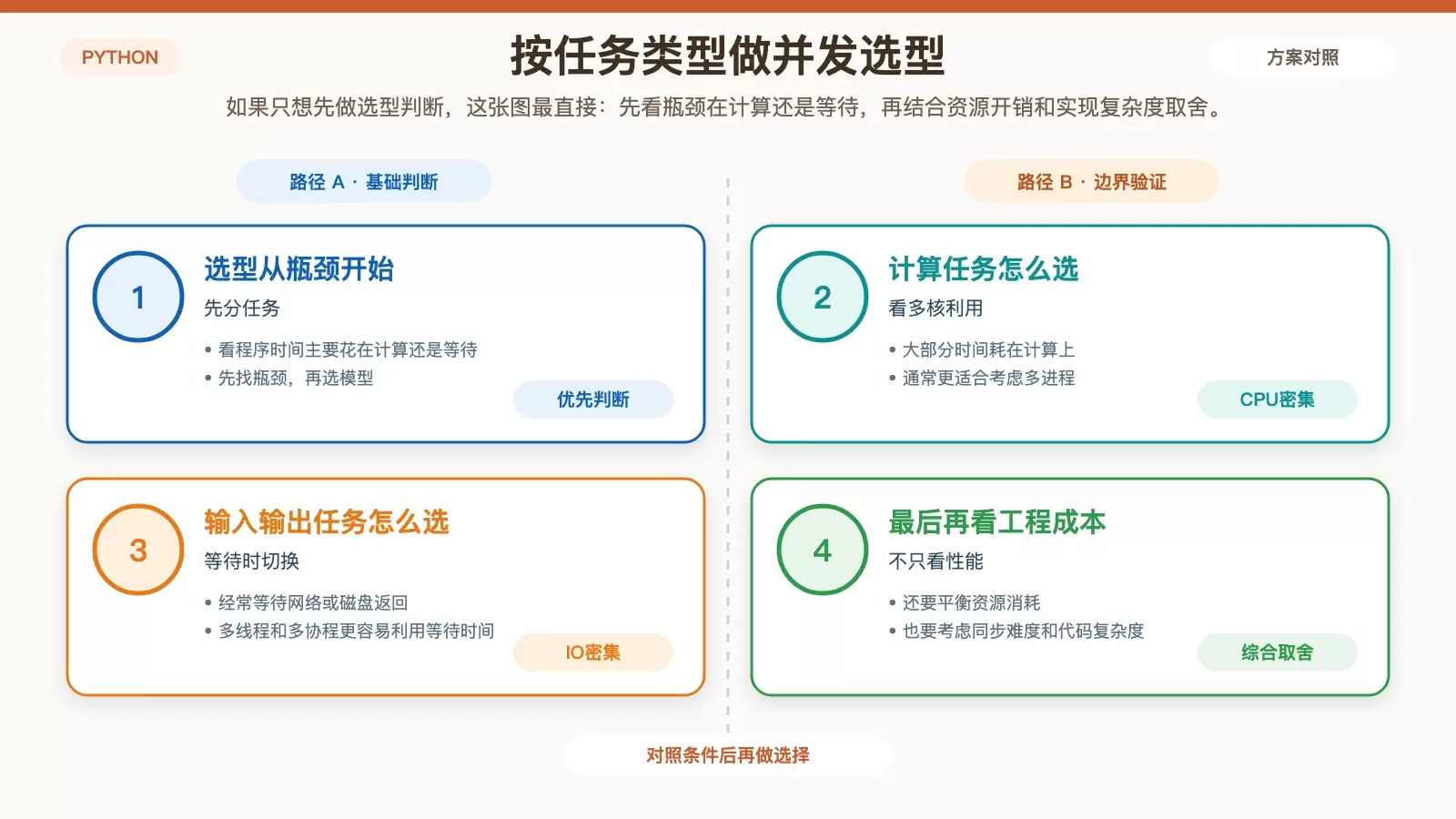 PYTHON

按任务类型做并发选型

方案对照

如果只想先做选型判断，这张图最直接：先看瓶颈在计算还是等待，再结合资源开销和实现复杂度取舍。

路径 A · 基础判断

1

选型从瓶颈开始

先分任务

• 看程序时间主要花在计算还是等待
• 先找瓶颈，再选模型

优先判断

3

输入输出任务怎么选

等待时切换

• 经常等待网络或磁盘返回
• 多线程和多协程更容易利用等待时间

IO密集

路径 B · 边界验证

2

计算任务怎么选

看多核利用

• 大部分时间耗在计算上
• 通常更适合考虑多进程

CPU密集

4

最后再看工程成本

不只看性能

• 还要平衡资源消耗
• 也要考虑同步难度和代码复杂度

综合取舍

对照条件后再做选择